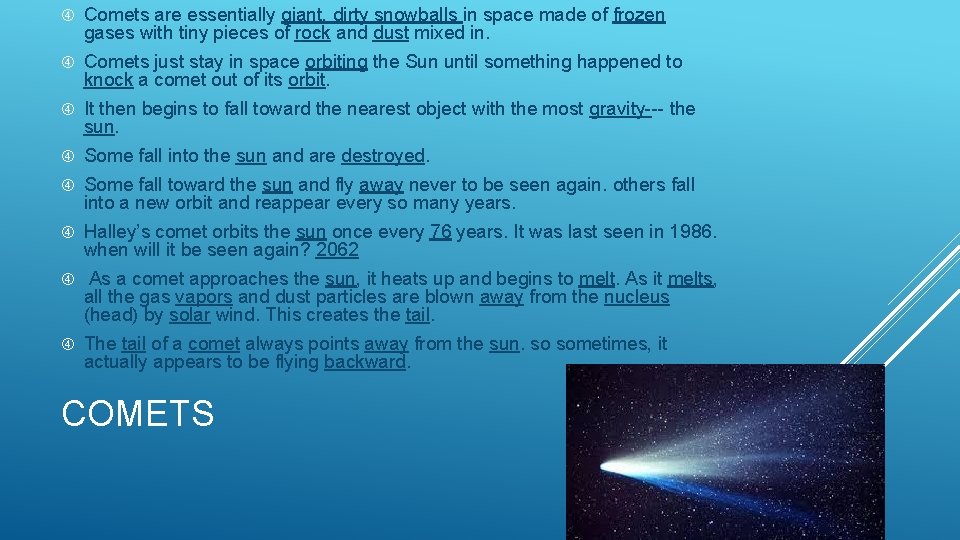 Comets are essentially giant, dirty snowballs in space made of frozen gases with tiny pieces of rock and dust mixed in.

Comets just stay in space orbiting the Sun until something happened to knock a comet out of its orbit.

It then begins to fall toward the nearest object with the most gravity--- the sun.

Some fall into the sun and are destroyed.

Some fall toward the sun and fly away never to be seen again. others fall into a new orbit and reappear every so many years.

Halley's comet orbits the sun once every 76 years. It was last seen in 1986. when will it be seen again? 2062

As a comet approaches the sun, it heats up and begins to melt. As it melts, all the gas vapors and dust particles are blown away from the nucleus (head) by solar wind. This creates the tail.

The tail of a comet always points away from the sun. so sometimes, it actually appears to be flying backward.

COMETS